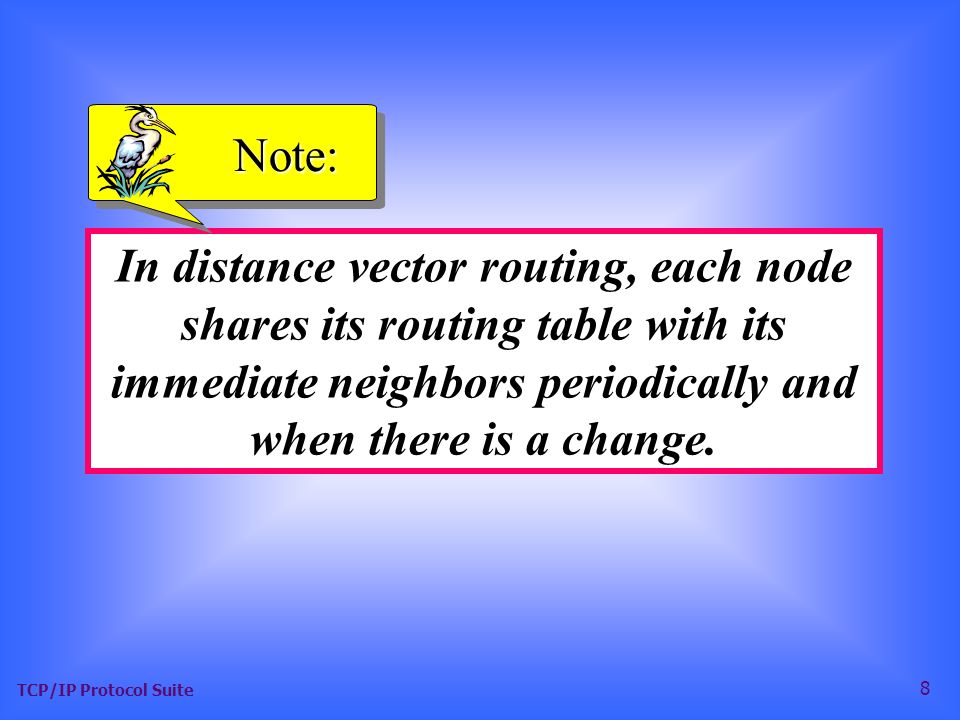 Note:

In distance vector routing, each node shares its routing table with its immediate neighbors periodically and when there is a change.

TCP/IP Protocol Suite

8